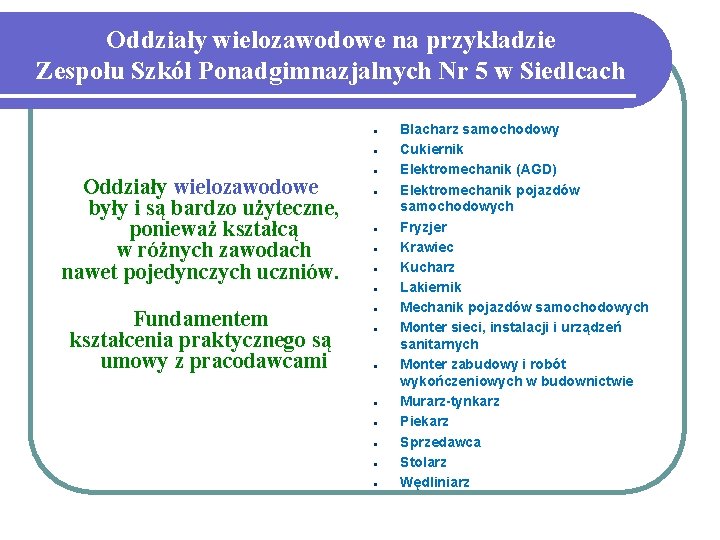 Oddziały wielozawodowe na przykładzie Zespołu Szkół Ponadgimnazjalnych Nr 5 w Siedlcach

Oddziały wielozawodowe były i są bardzo użyteczne, ponieważ kształcą w różnych zawodach nawet pojedynczych uczniów.

Fundamentem kształcenia praktycznego są umowy z pracodawcami

- Blacharz samochodowy
- Cukiernik
- Elektromechanik (AGD)
- Elektromechanik pojazdów samochodowych
- Fryzjer
- Krawiec
- Kucharz
- Lakiernik
- Mechanik pojazdów samochodowych
- Monter sieci, instalacji i urządzeń sanitarnych
- Monter zabudowy i robót wykończeniowych w budownictwie
- Murarz-tynkarz
- Piekarz
- Sprzedawca
- Stolarz
- Wędliniarz